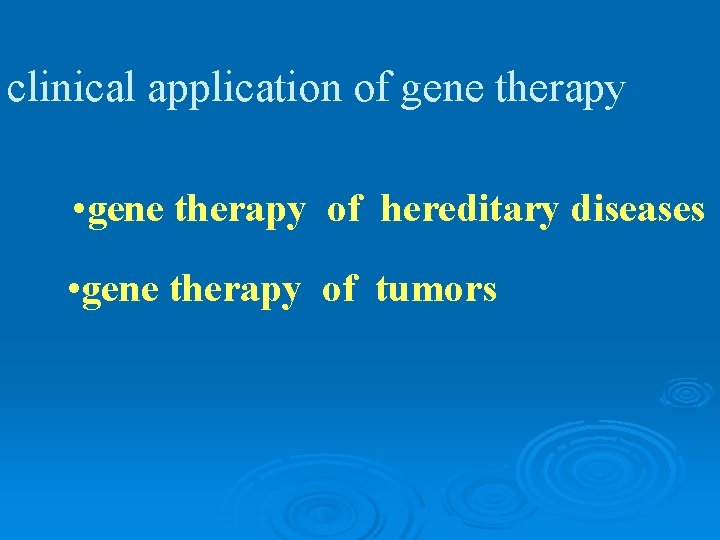 clinical application of gene therapy

•gene therapy of hereditary diseases

•gene therapy of tumors